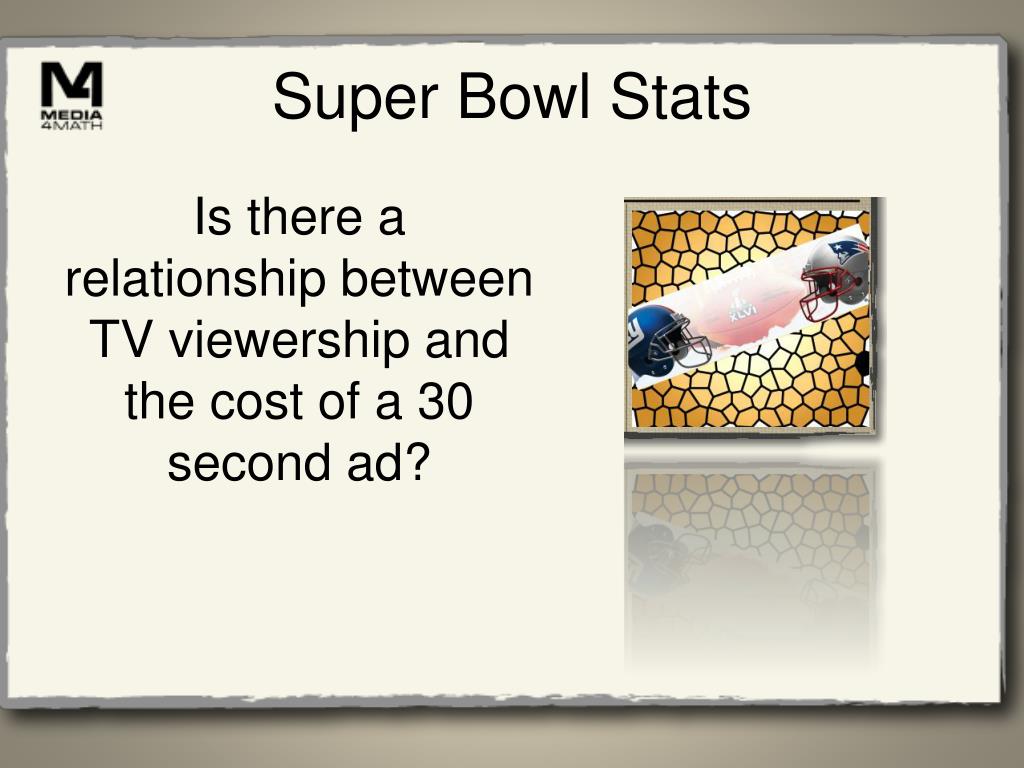 M4
MEDIA
4MATH

Super Bowl Stats

Is there a relationship between TV viewership and the cost of a 30 second ad?

XLVI